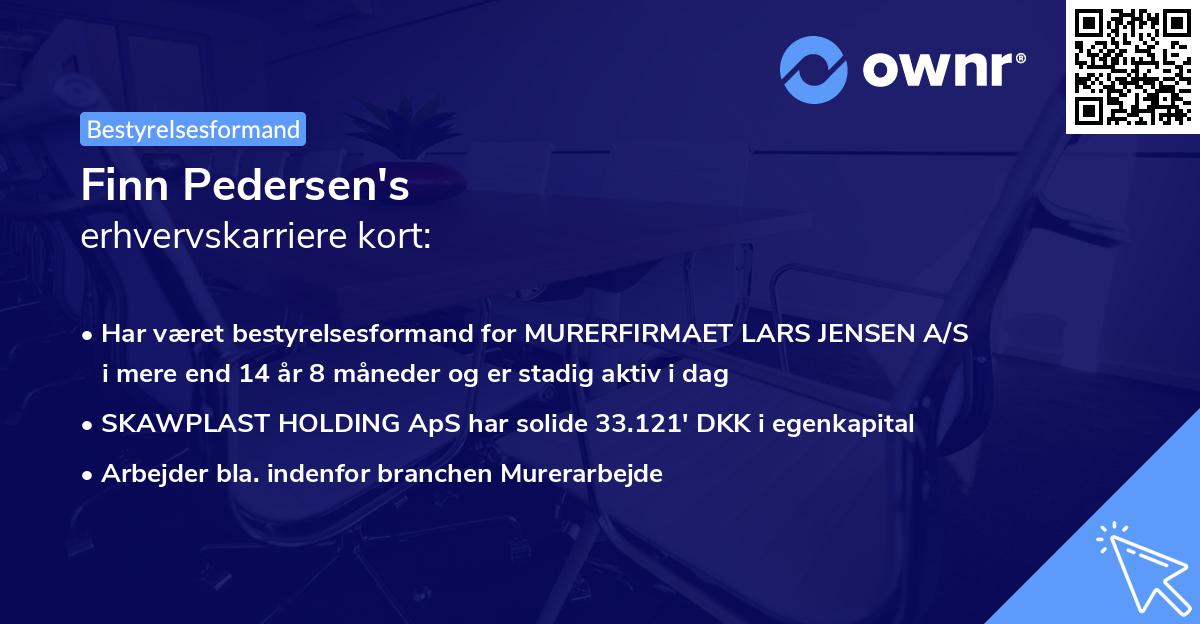 ownr®

Bestyrelsesformand

Finn Pedersen's
erhvervskarriere kort:

• Har været bestyrelsesformand for MURERFIRMAET LARS JENSEN A/S i mere end 14 år 8 måneder og er stadig aktiv i dag
• SKAWPLAST HOLDING ApS har solide 33.121' DKK i egenkapital
• Arbejder bla. indenfor branchen Murerarbejde